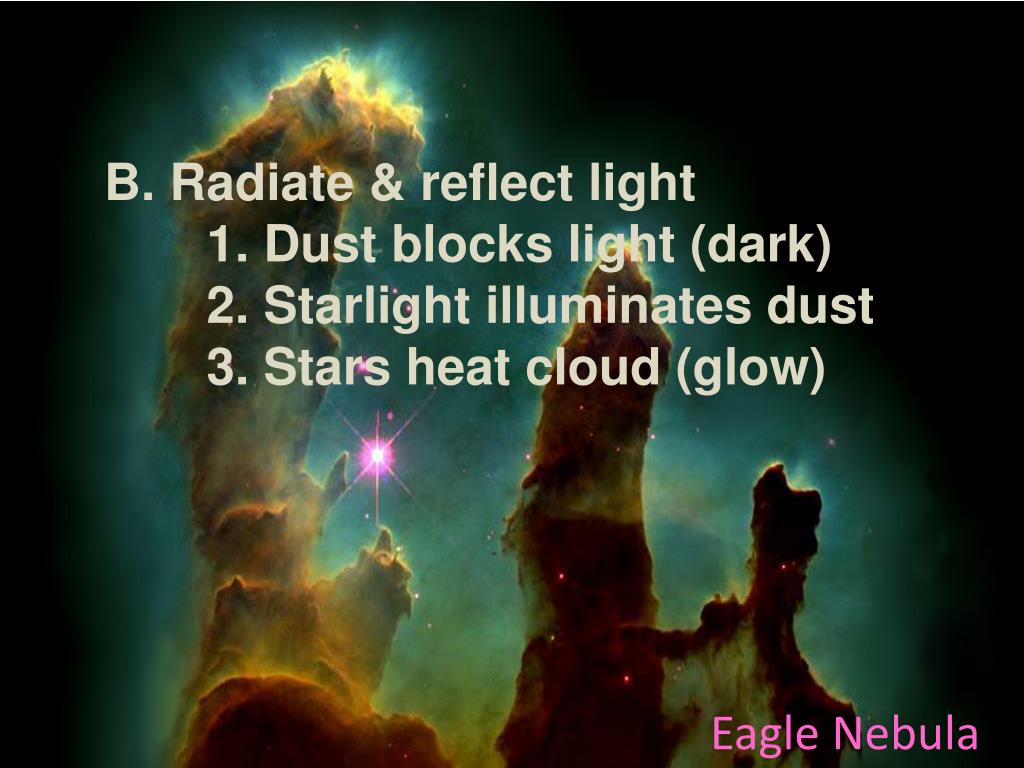 B. Radiate & reflect light

1. Dust blocks light (dark)

2. Starlight illuminates dust

3. Stars heat cloud (glow)

Eagle Nebula